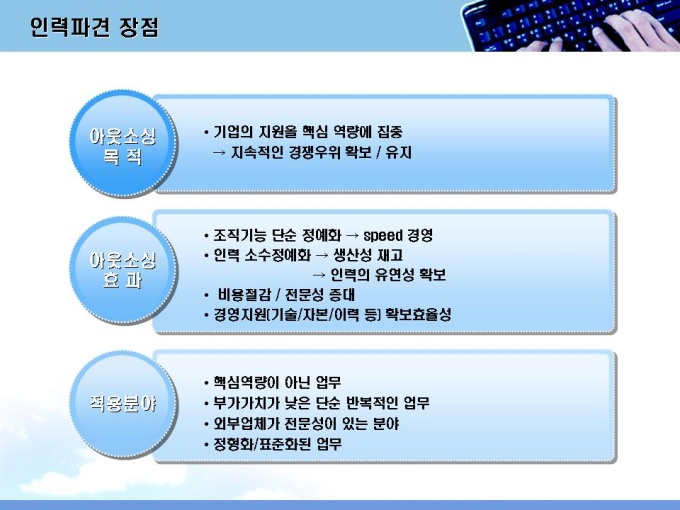 인력파견 장점

아웃소싱 목 적

• 기업의 지원을 핵심 역량에 집중
→ 지속적인 경쟁우위 확보 / 유지

아웃소싱 효 과

• 조직기능 단순 정예화 → speed 경영
• 인력 소수정예화 → 생산성 재고
→ 인력의 유연성 확보
• 비용절감 / 전문성 증대
• 경영지원(기술/자본/이력 등) 확보효율성

적용분야

• 핵심역량이 아닌 업무
• 부가가치가 낮은 단순 반복적인 업무
• 외부업체가 전문성이 있는 분야
• 정형화/표준화된 업무